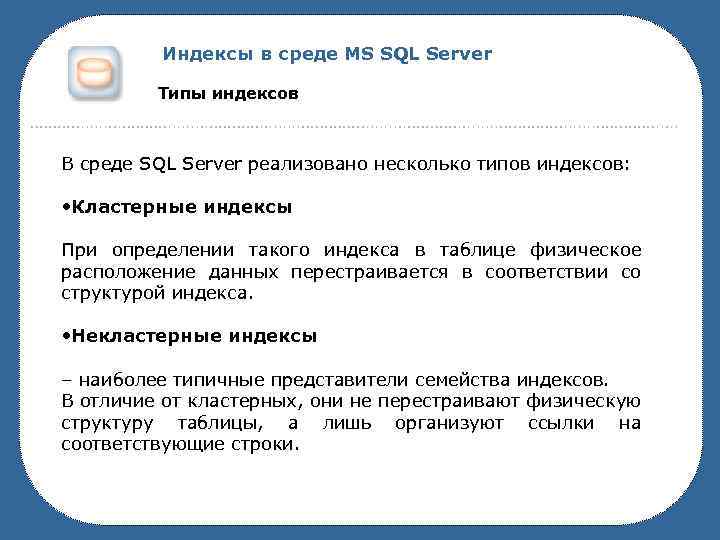 Индексы в среде MS SQL Server

Типы индексов

В среде SQL Server реализовано несколько типов индексов:

•Кластерные индексы

При определении такого индекса в таблице физическое расположение данных перестраивается в соответствии со структурой индекса.

•Некластерные индексы

– наиболее типичные представители семейства индексов. В отличие от кластерных, они не перестраивают физическую структуру таблицы, а лишь организуют ссылки на соответствующие строки.